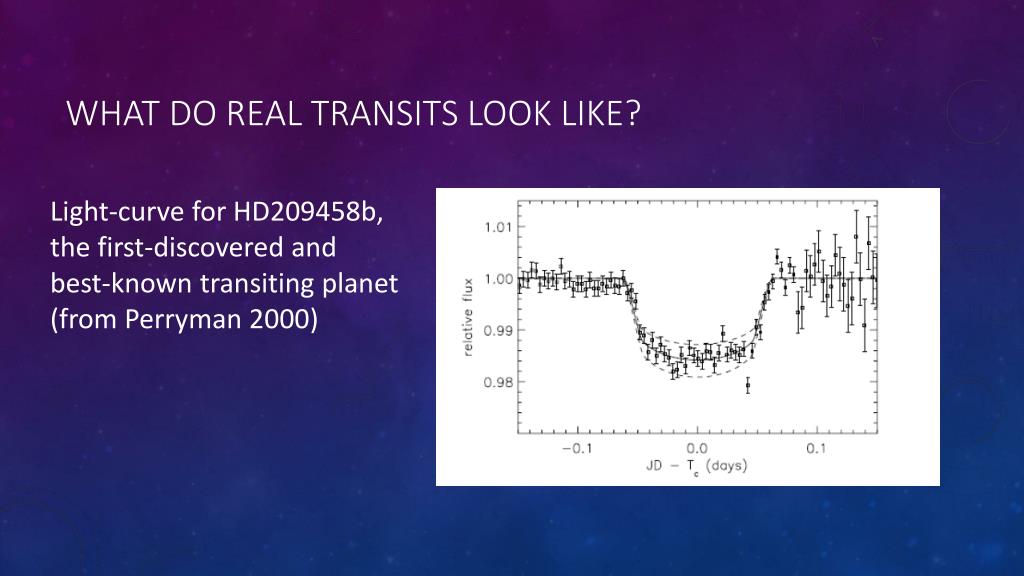 WHAT DO REAL TRANSITS LOOK LIKE?

Light-curve for HD209458b, the first-discovered and best-known transiting planet (from Perryman 2000)

1.01
1.00
0.99
0.98
relative flux
−0.1
0.0
0.1
JD − $T_c$ (days)